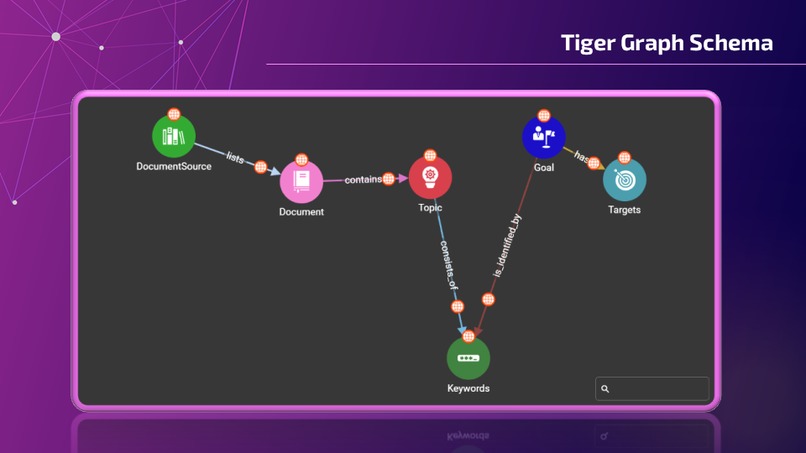 Tiger Graph Schema

DocumentSource
lists
Document
contains
Topic
Goal
has
Targets
consists_of
is_identified_by
Keywords